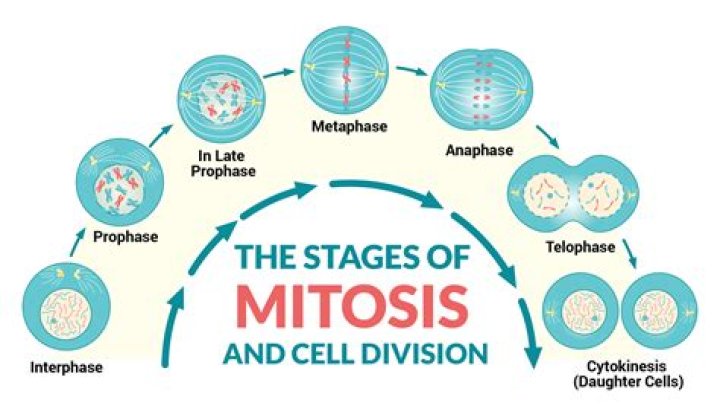 Interphase

Prophase

In Late Prophase

Metaphase

Anaphase

Telophase

Cytokinesis (Daughter Cells)

THE STAGES OF MITOSIS AND CELL DIVISION